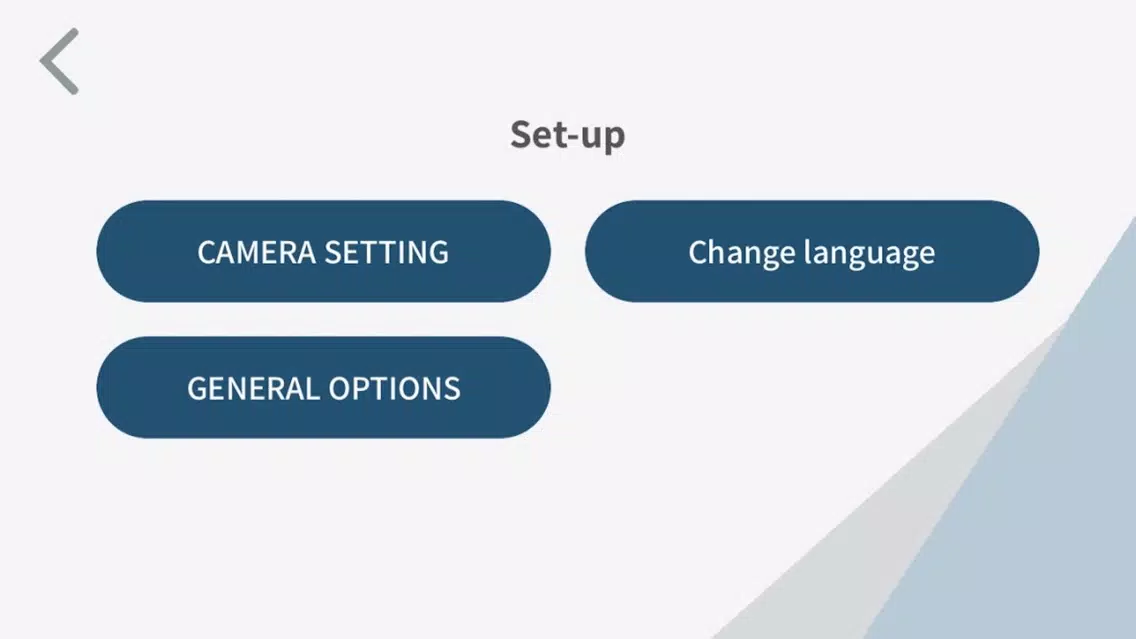 Set-up

CAMERA SETTING

Change language

GENERAL OPTIONS